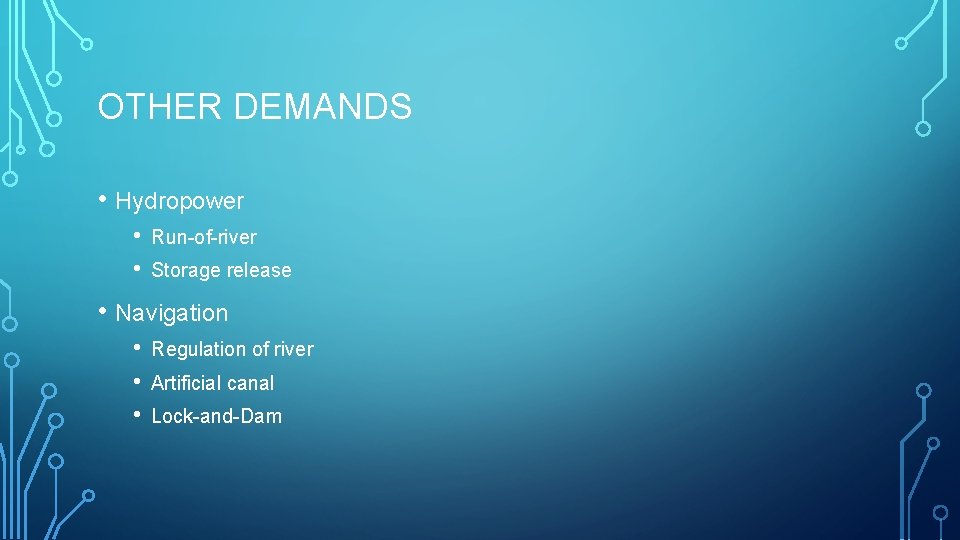 OTHER DEMANDS

• Hydropower
  • Run-of-river
  • Storage release
• Navigation
  • Regulation of river
  • Artificial canal
  • Lock-and-Dam